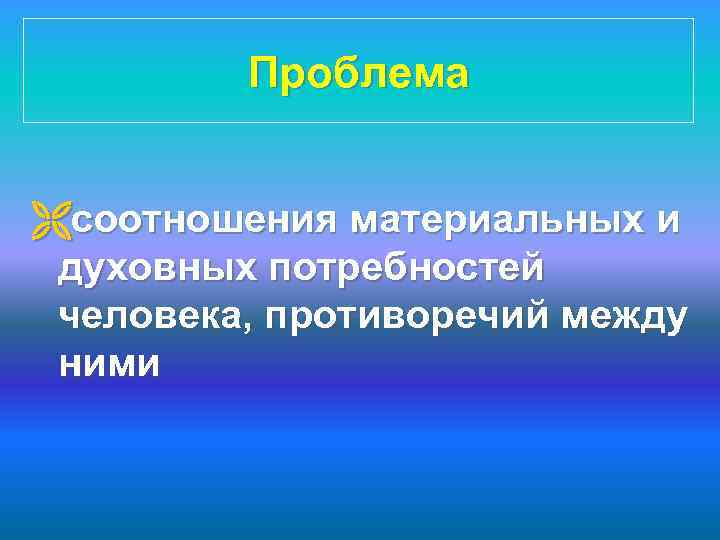 Проблема

соотношения материальных и духовных потребностей человека, противоречий между ними